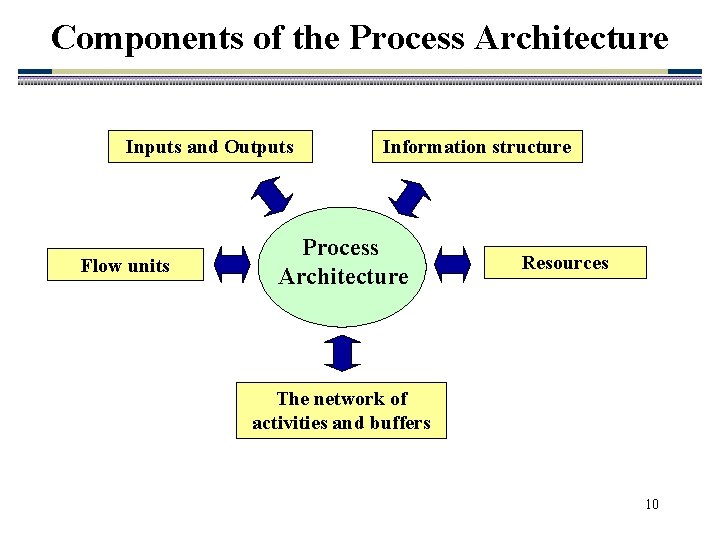 Components of the Process Architecture

Inputs and Outputs

Information structure

Flow units

Process Architecture

Resources

The network of activities and buffers

10